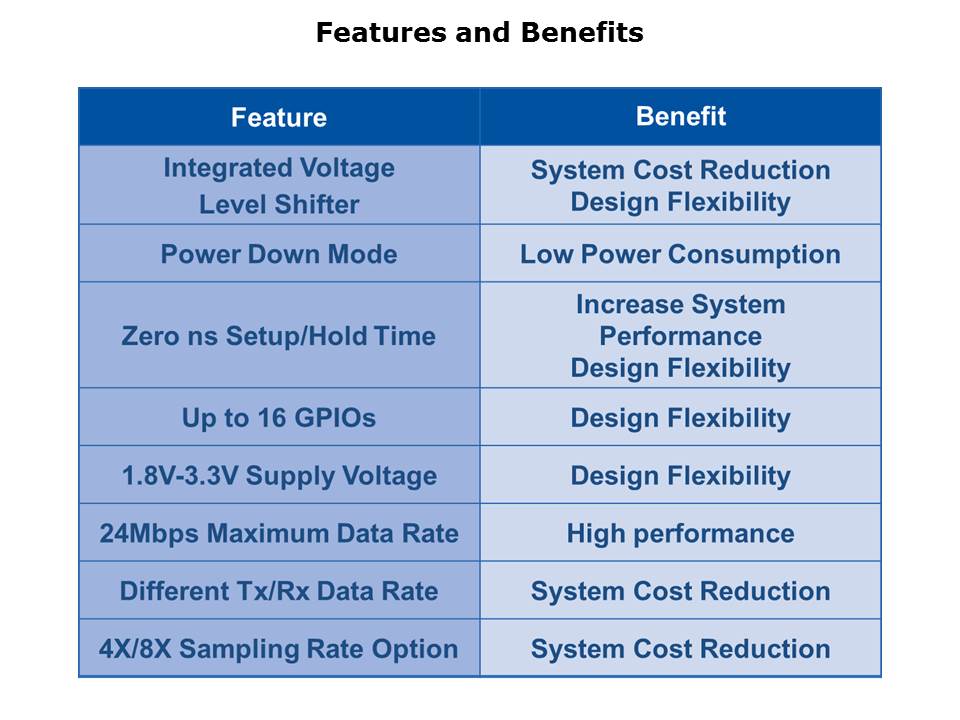 Features and Benefits

| Feature | Benefit |
|---|---|
| Integrated Voltage Level Shifter | System Cost Reduction Design Flexibility |
| Power Down Mode | Low Power Consumption |
| Zero ns Setup/Hold Time | Increase System Performance Design Flexibility |
| Up to 16 GPIOs | Design Flexibility |
| 1.8V-3.3V Supply Voltage | Design Flexibility |
| 24Mbps Maximum Data Rate | High performance |
| Different Tx/Rx Data Rate | System Cost Reduction |
| 4X/8X Sampling Rate Option | System Cost Reduction |